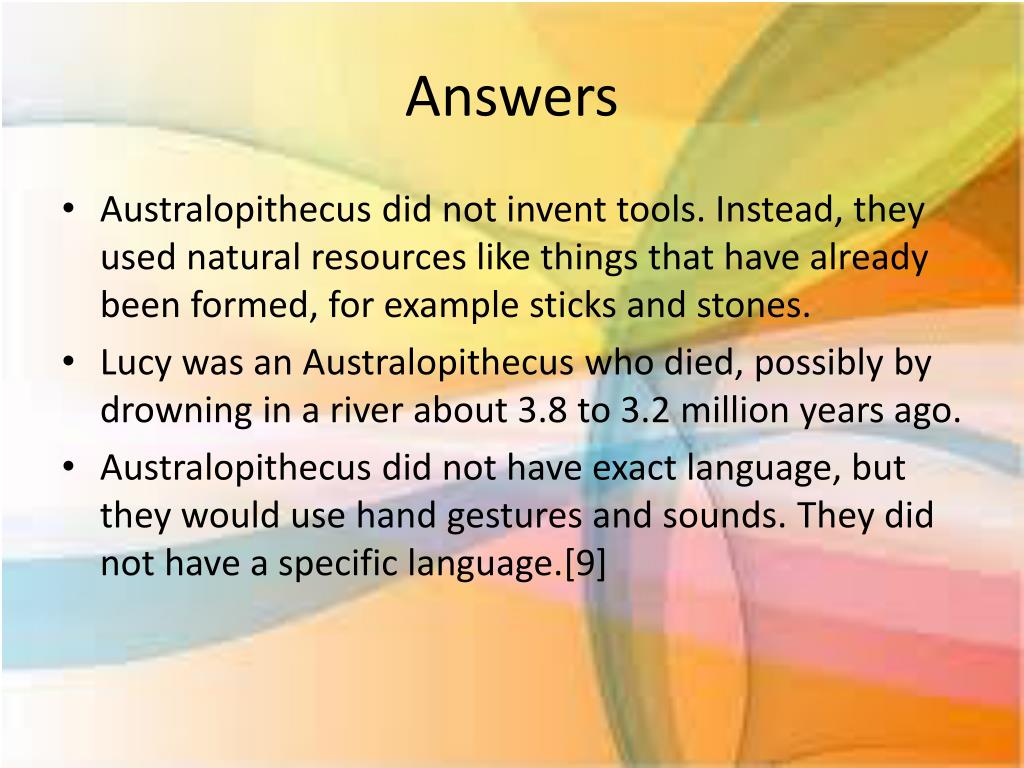 Answers

• Australopithecus did not invent tools. Instead, they used natural resources like things that have already been formed, for example sticks and stones.
• Lucy was an Australopithecus who died, possibly by drowning in a river about 3.8 to 3.2 million years ago.
• Australopithecus did not have exact language, but they would use hand gestures and sounds. They did not have a specific language.[9]